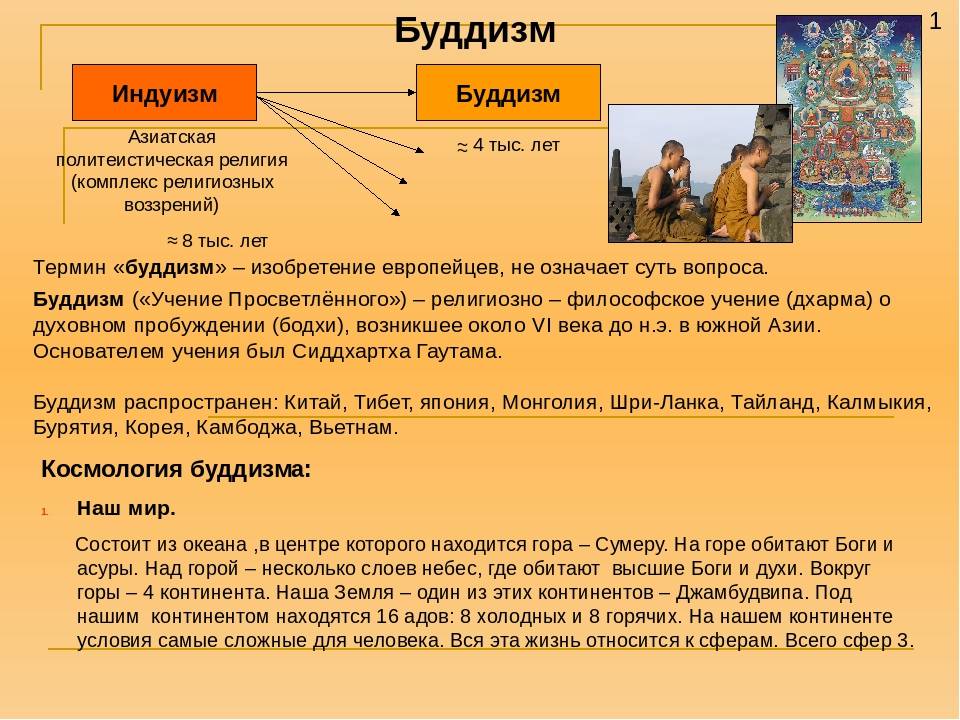 Буддизм

1

Индуизм

Буддизм

Азиатская политеистическая религия (комплекс религиозных воззрений)

≈ 4 тыс. лет

≈ 8 тыс. лет

Термин «буддизм» – изобретение европейцев, не означает суть вопроса.

Буддизм («Учение Просветлённого») – религиозно – философское учение (дхарма) о духовном пробуждении (бодхи), возникшее около VI века до н.э. в южной Азии. Основателем учения был Сиддхартха Гаутама.

Буддизм распространен: Китай, Тибет, япония, Монголия, Шри-Ланка, Тайланд, Калмыкия, Бурятия, Корея, Камбоджа, Вьетнам.

Космология буддизма:

1. Наш мир.

Состоит из океана ,в центре которого находится гора – Сумеру. На горе обитают Боги и асуры. Над горой – несколько слоев небес, где обитают высшие Боги и духи. Вокруг горы – 4 континента. Наша Земля – один из этих континентов – Джамбудвипа. Под нашим континентом находятся 16 адов: 8 холодных и 8 горячих. На нашем континенте условия самые сложные для человека. Вся эта жизнь относится к сферам. Всего сфер 3.